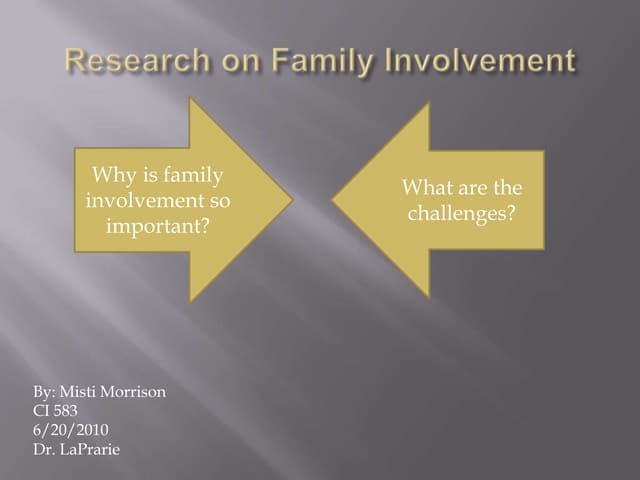 Research on Family Involvement

Why is family involvement so important?

What are the challenges?

By: Misti Morrison
CI 583
6/20/2010
Dr. LaPrarie